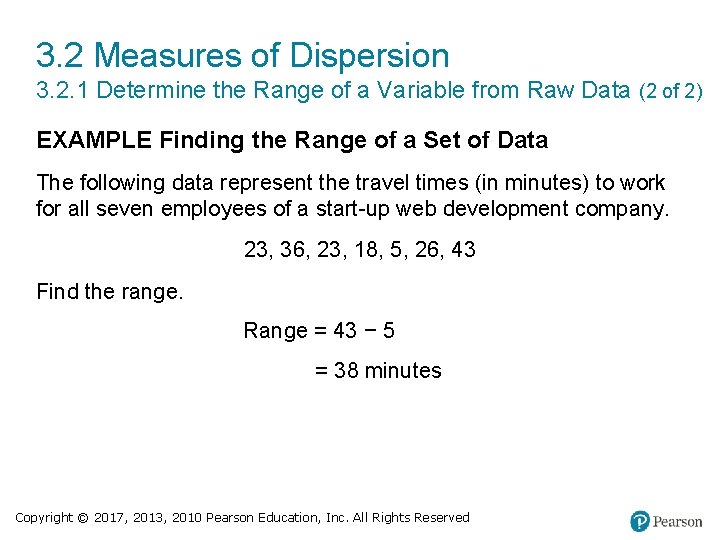 3.2 Measures of Dispersion
3.2.1 Determine the Range of a Variable from Raw Data (2 of 2)

EXAMPLE Finding the Range of a Set of Data

The following data represent the travel times (in minutes) to work for all seven employees of a start-up web development company.

23, 36, 23, 18, 5, 26, 43

Find the range.

Range = 43 − 5

= 38 minutes

Copyright © 2017, 2013, 2010 Pearson Education, Inc. All Rights Reserved

Pearson